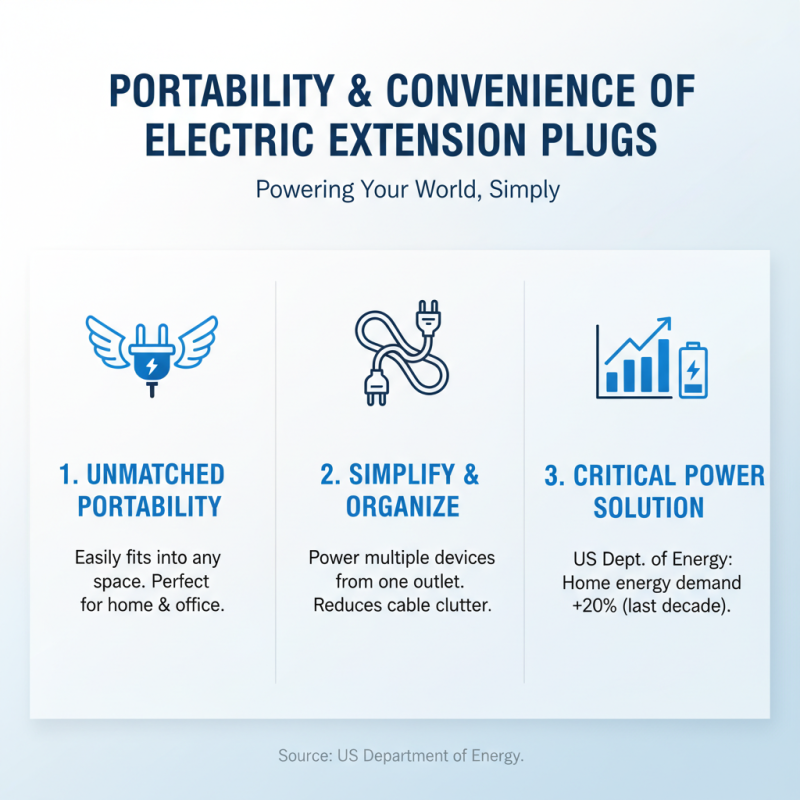 PORTABILITY & CONVENIENCE OF ELECTRIC EXTENSION PLUGS

Powering Your World, Simply

1. UNMATCHED PORTABILITY

Easily fits into any space. Perfect for home & office.

2. SIMPLIFY & ORGANIZE

Power multiple devices from one outlet. Reduces cable clutter.

3. CRITICAL POWER SOLUTION

US Dept. of Energy: Home energy demand +20% (last decade).

Source: US Department of Energy.